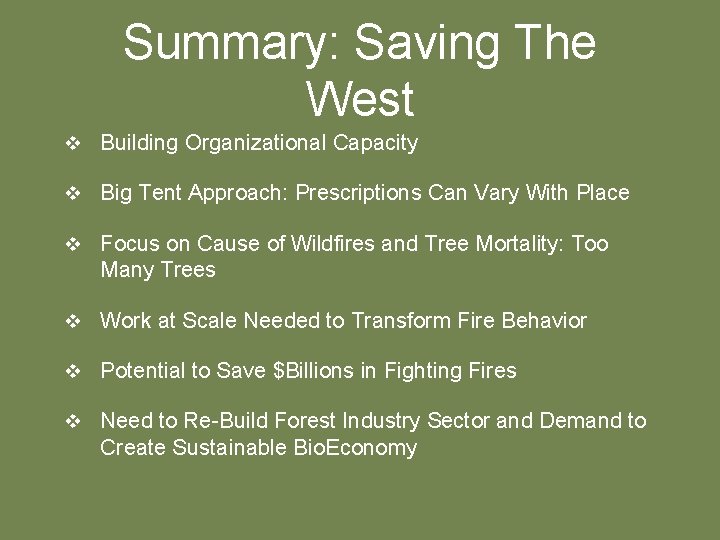 Summary: Saving The West

❖ Building Organizational Capacity

❖ Big Tent Approach: Prescriptions Can Vary With Place

❖ Focus on Cause of Wildfires and Tree Mortality: Too Many Trees

❖ Work at Scale Needed to Transform Fire Behavior

❖ Potential to Save \$Billions in Fighting Fires

❖ Need to Re-Build Forest Industry Sector and Demand to Create Sustainable BioEconomy